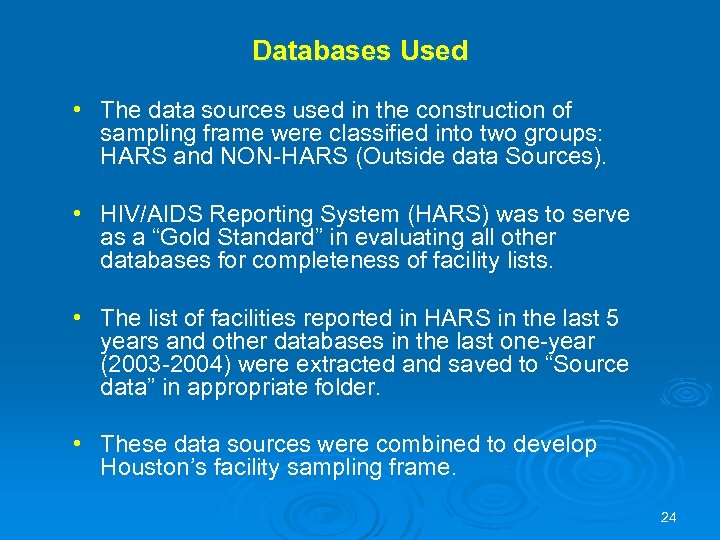 Databases Used

• The data sources used in the construction of sampling frame were classified into two groups: HARS and NON-HARS (Outside data Sources).

• HIV/AIDS Reporting System (HARS) was to serve as a “Gold Standard” in evaluating all other databases for completeness of facility lists.

• The list of facilities reported in HARS in the last 5 years and other databases in the last one-year (2003-2004) were extracted and saved to “Source data” in appropriate folder.

• These data sources were combined to develop Houston’s facility sampling frame.

24